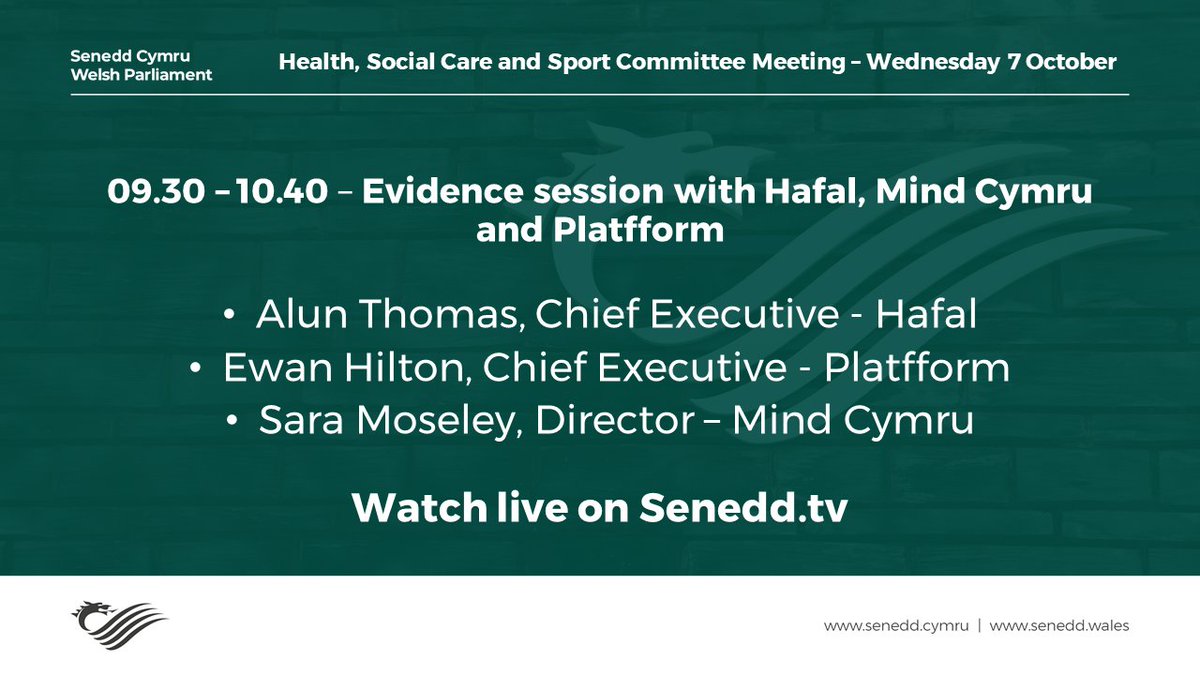 Senedd Cymru
Welsh Parliament

Health, Social Care and Sport Committee Meeting – Wednesday 7 October

09.30 – 10.40 – Evidence session with Hafal, Mind Cymru and Platfform

• Alun Thomas, Chief Executive - Hafal
• Ewan Hilton, Chief Executive - Platfform
• Sara Moseley, Director – Mind Cymru

Watch live on Senedd.tv

www.senedd.cymru | www.senedd.wales